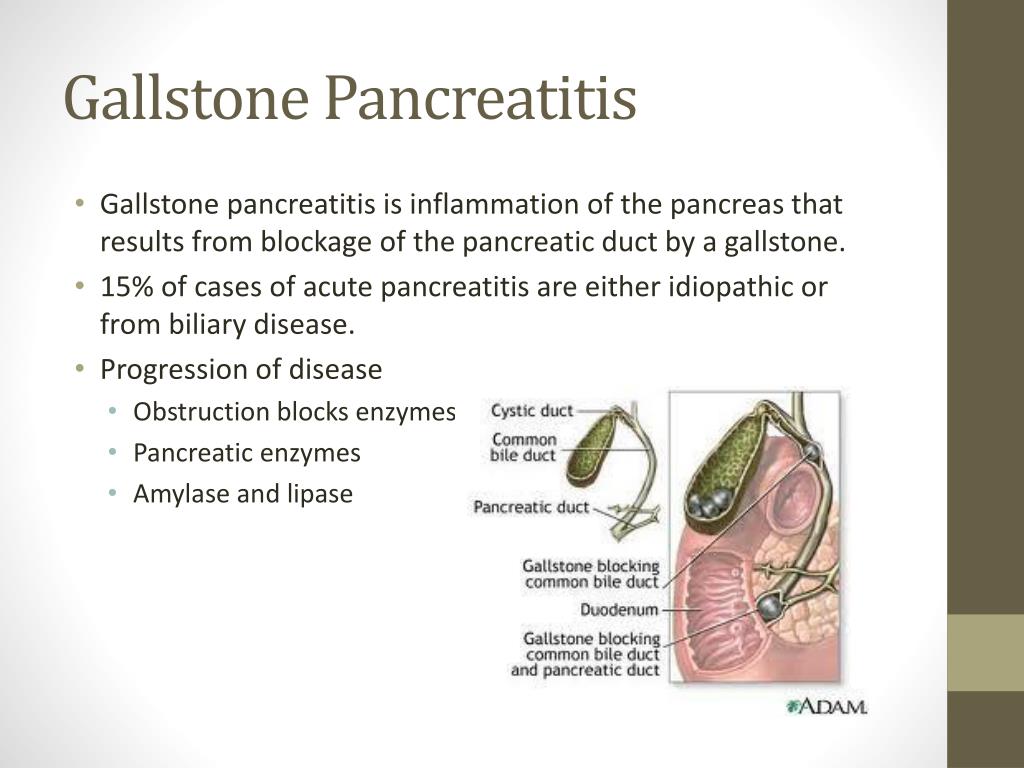 Gallstone Pancreatitis

• Gallstone pancreatitis is inflammation of the pancreas that results from blockage of the pancreatic duct by a gallstone.
• 15% of cases of acute pancreatitis are either idiopathic or from biliary disease.
• Progression of disease
  • Obstruction blocks enzymes
  • Pancreatic enzymes
  • Amylase and lipase

Cystic duct
Common bile duct
Pancreatic duct
Gallstone blocking common bile duct
Duodenum
Gallstone blocking common bile duct and pancreatic duct

ADAM.